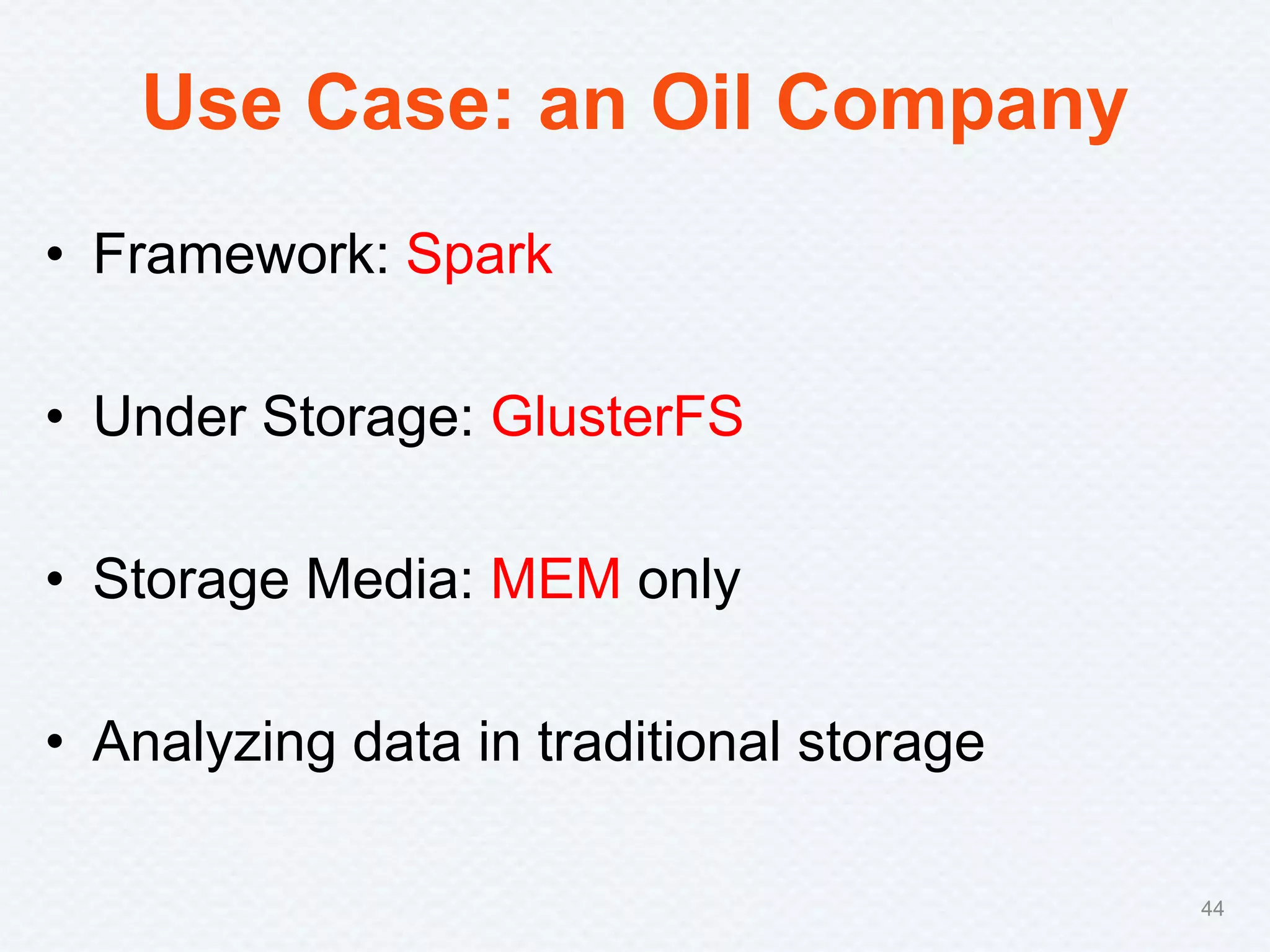 Use Case: an Oil Company

• Framework: Spark

• Under Storage: GlusterFS

• Storage Media: MEM only

• Analyzing data in traditional storage

44